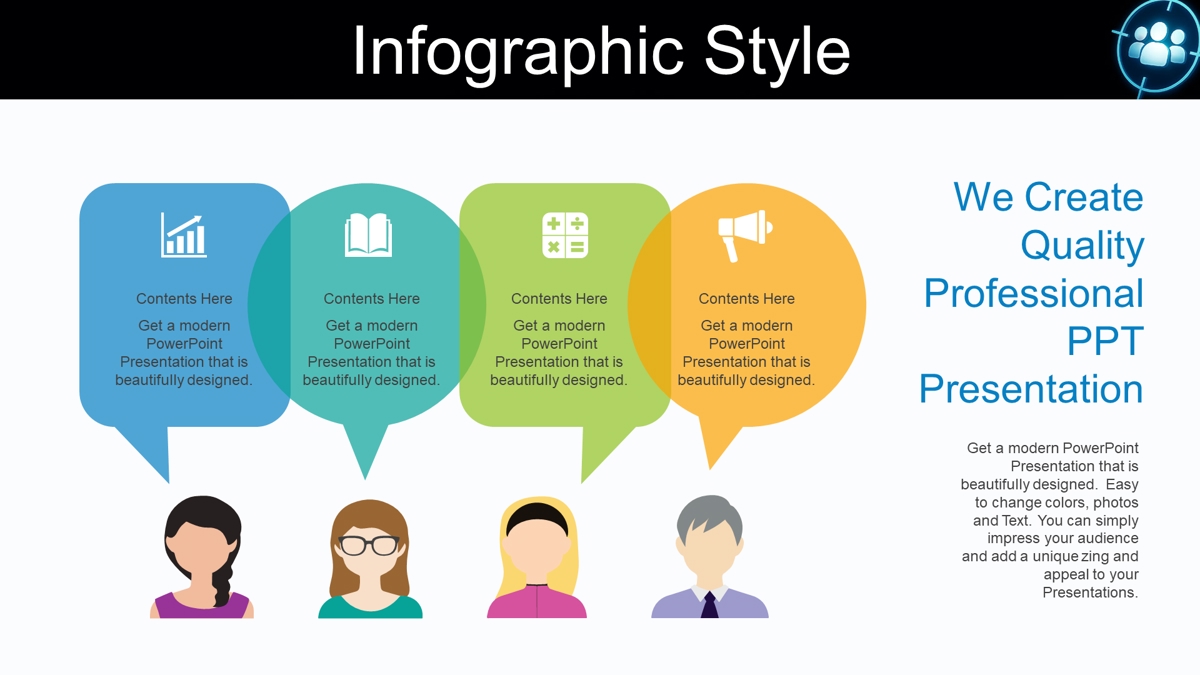 Infographic Style

Contents Here

Get a modern PowerPoint Presentation that is beautifully designed.

Contents Here

Get a modern PowerPoint Presentation that is beautifully designed.

Contents Here

Get a modern PowerPoint Presentation that is beautifully designed.

Contents Here

Get a modern PowerPoint Presentation that is beautifully designed.

We Create Quality Professional PPT Presentation

Get a modern PowerPoint Presentation that is beautifully designed. Easy to change colors, photos and Text. You can simply impress your audience and add a unique zing and appeal to your Presentations.